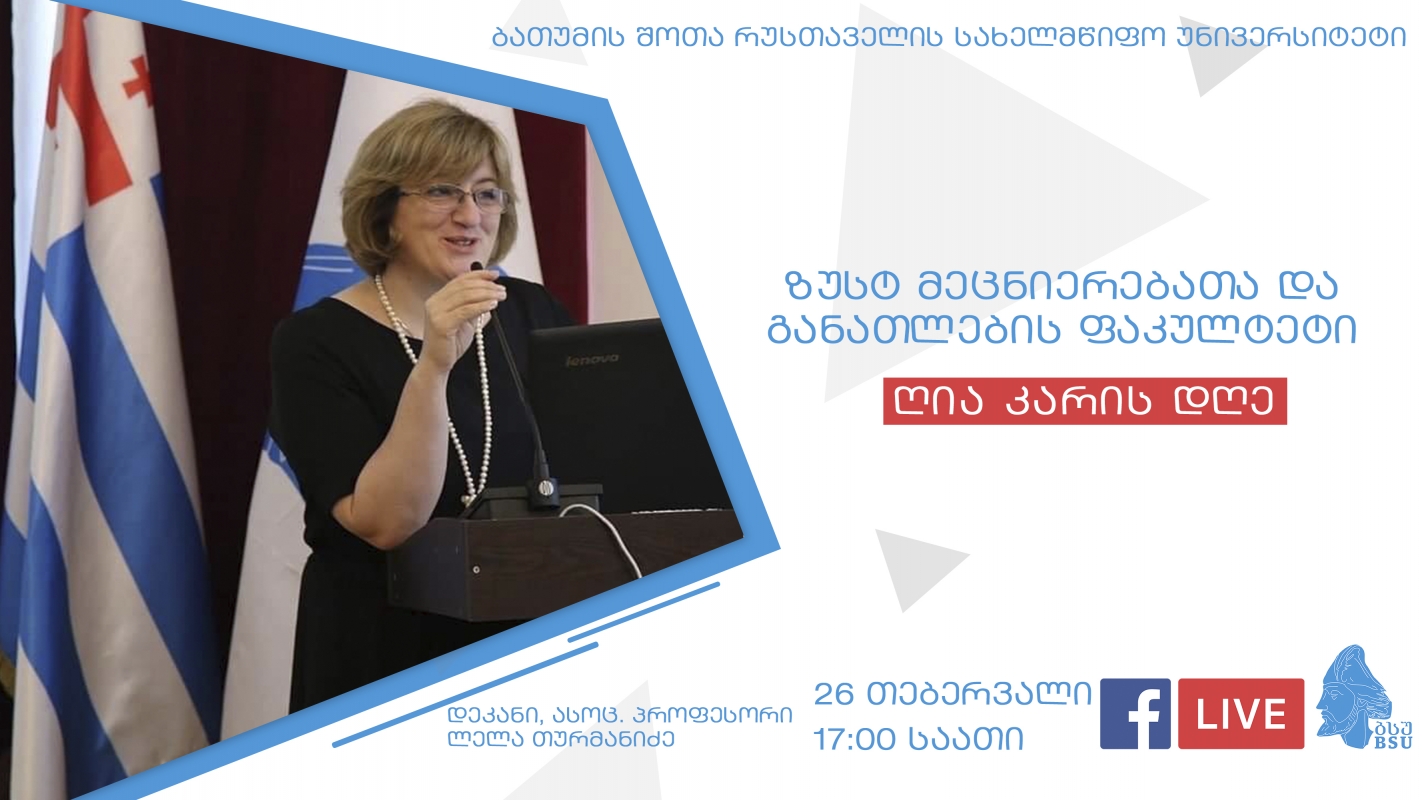 ბათუმის შოთა რუსთაველის სახელმწიფო უნივერსიტეტი

lenovo

ზუსტ მეცნიერებათა და განათლების ფაკულტეტი

ღია კარის დღე

დეკანი, ასოც. პროფესორი
ლელა თურმანიძე

26 თებერვალი
17:00 საათი

f LIVE

ბსუ
BSU